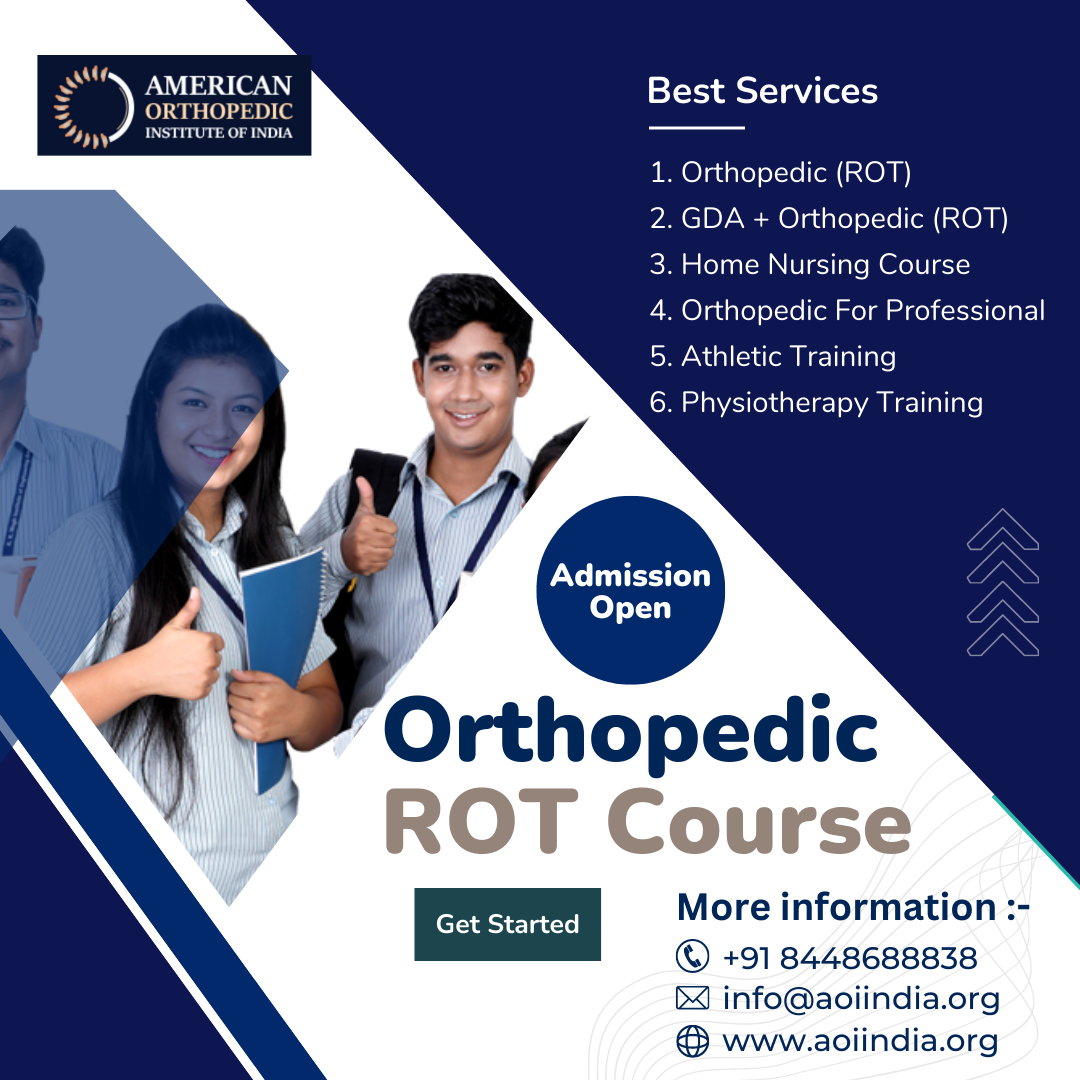 AMERICAN
ORTHOPEDIC
INSTITUTE OF INDIA

Best Services

1. Orthopedic (ROT)
2. GDA + Orthopedic (ROT)
3. Home Nursing Course
4. Orthopedic For Professional
5. Athletic Training
6. Physiotherapy Training

Admission Open

Orthopedic
ROT Course

Get Started

More information :-
+91 8448688838
info@aoiindia.org
www.aoiindia.org